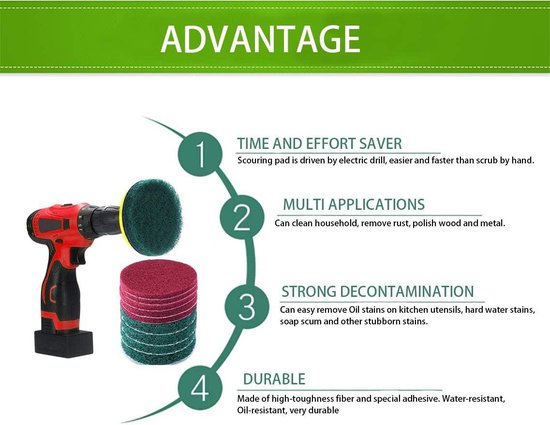 ADVANTAGE

1

TIME AND EFFORT SAVER

Scouring pad is driven by electric drill, easier and faster than scrub by hand.

2

MULTI APPLICATIONS

Can clean household, remove rust, polish wood and metal.

3

STRONG DECONTAMINATION

Can easy remove Oil stains on kitchen utensils, hard water stains, soap scum and other stubborn stains.

4

DURABLE

Made of high-toughness fiber and special adhesive. Water-resistant, Oil-resistant, very durable